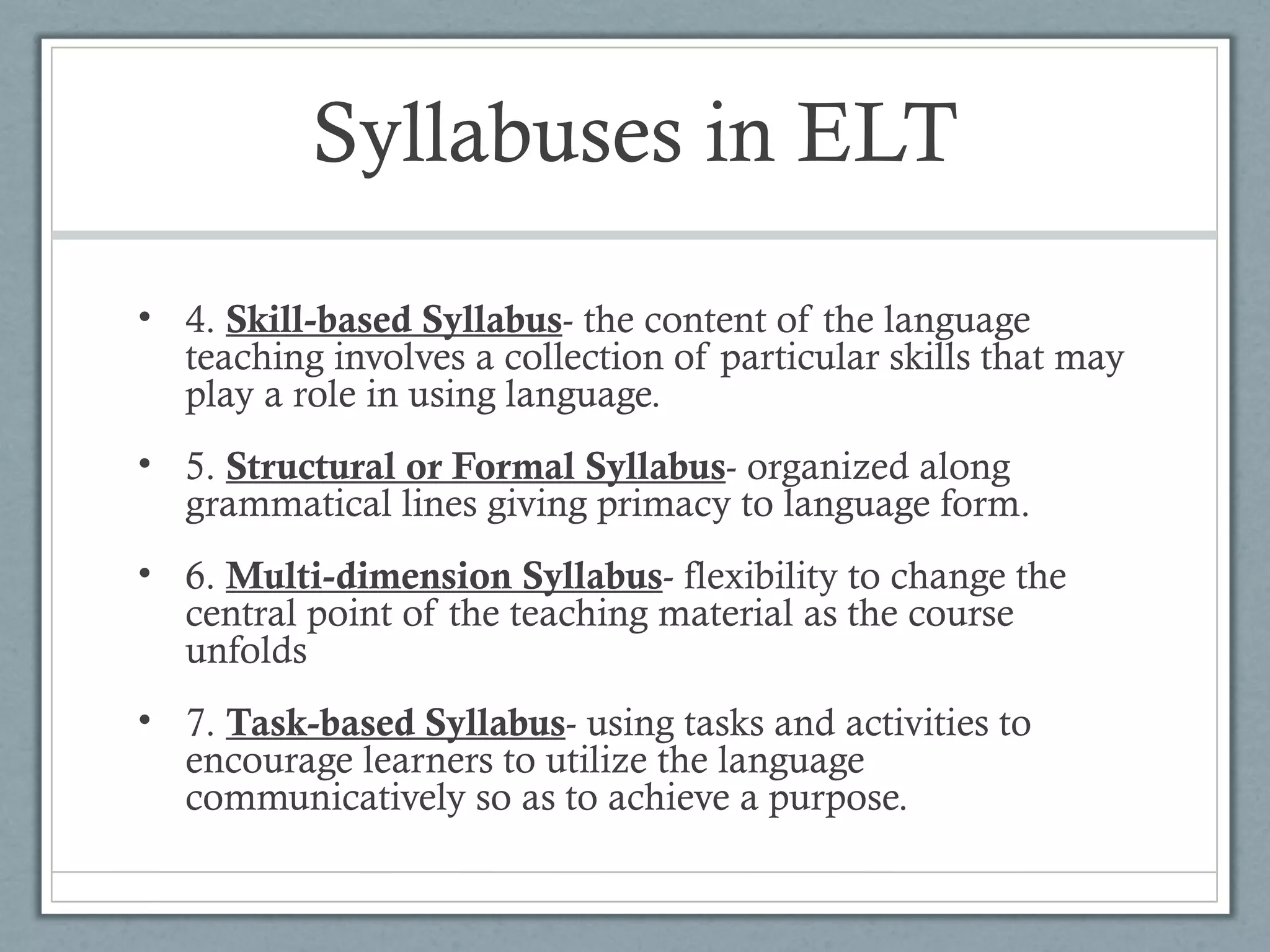 Syllabuses in ELT

• 4. Skill-based Syllabus- the content of the language teaching involves a collection of particular skills that may play a role in using language.

• 5. Structural or Formal Syllabus- organized along grammatical lines giving primacy to language form.

• 6. Multi-dimension Syllabus- flexibility to change the central point of the teaching material as the course unfolds

• 7. Task-based Syllabus- using tasks and activities to encourage learners to utilize the language communicatively so as to achieve a purpose.